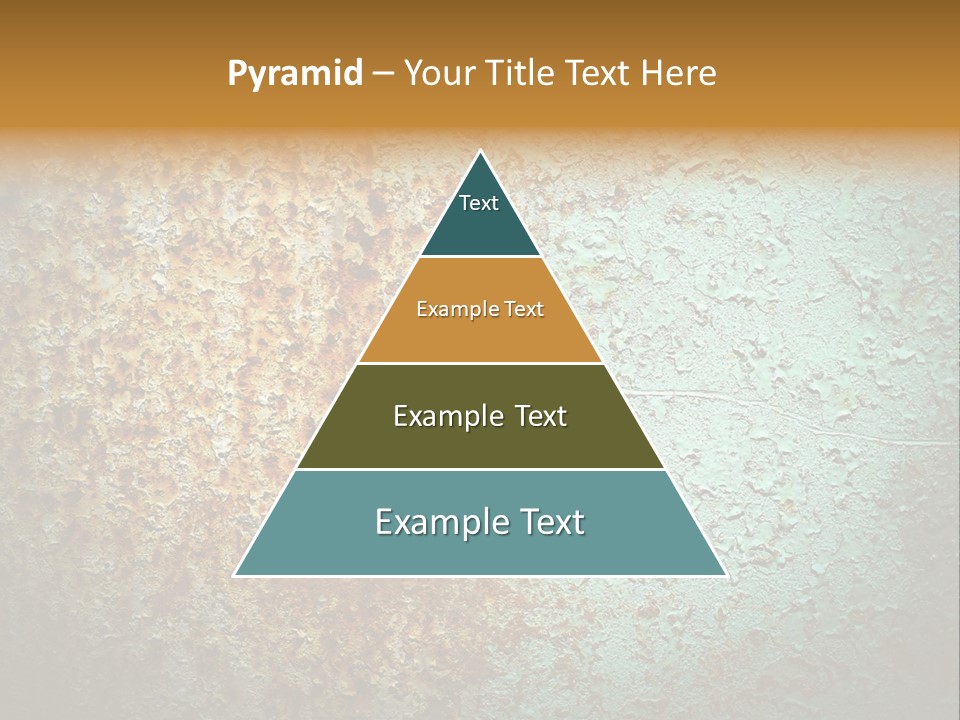 Pyramid – Your Title Text Here

Text

Example Text

Example Text

Example Text